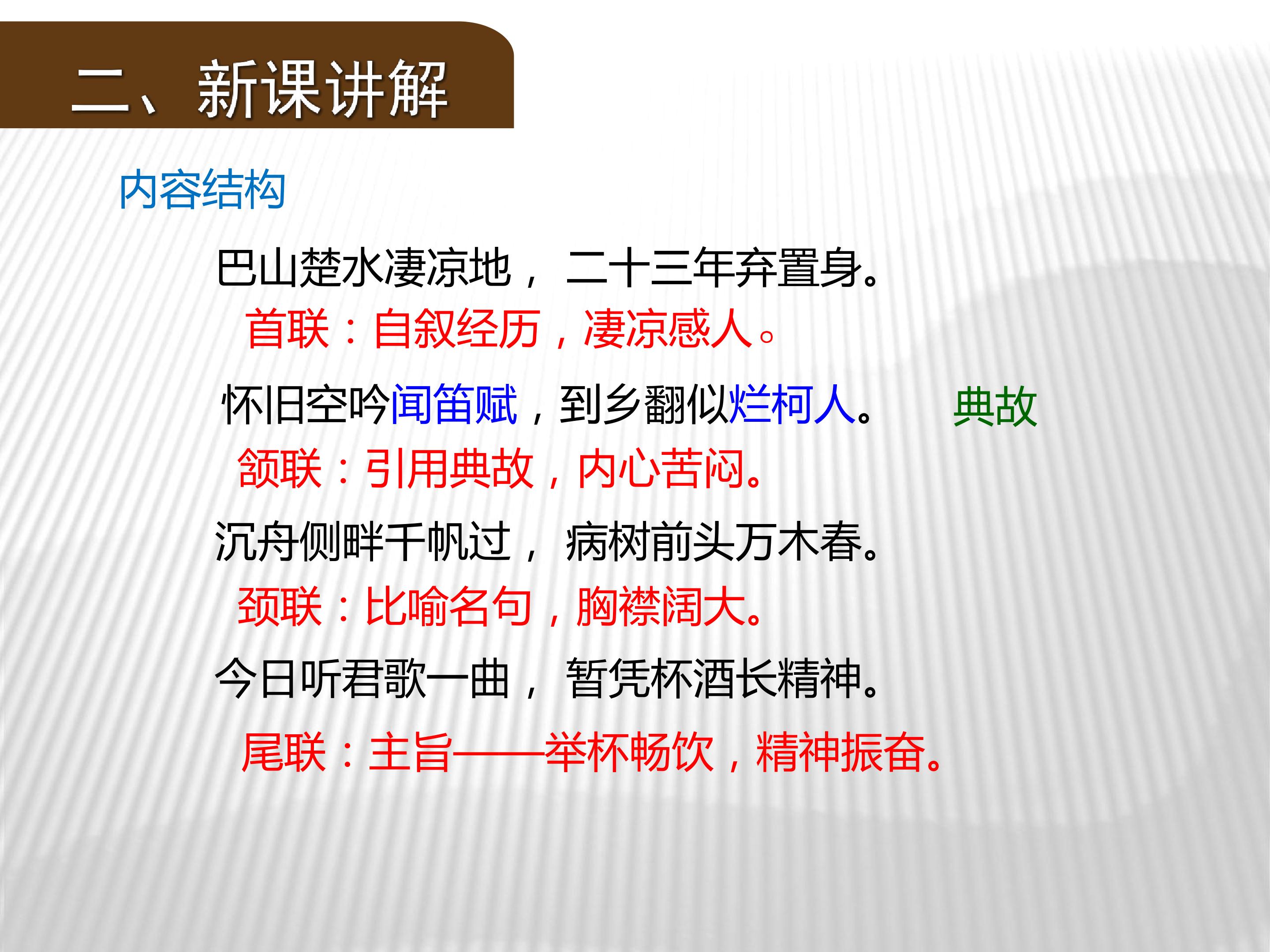 二、新课讲解

内容结构

巴山楚水凄凉地，二十三年弃置身。

首联：自叙经历，凄凉感人。

怀旧空吟闻笛赋，到乡翻似烂柯人。 典故

颔联：引用典故，内心苦闷。

沉舟侧畔千帆过，病树前头万木春。

颈联：比喻名句，胸襟阔大。

今日听君歌一曲，暂凭杯酒长精神。

尾联：主旨——举杯畅饮，精神振奋。